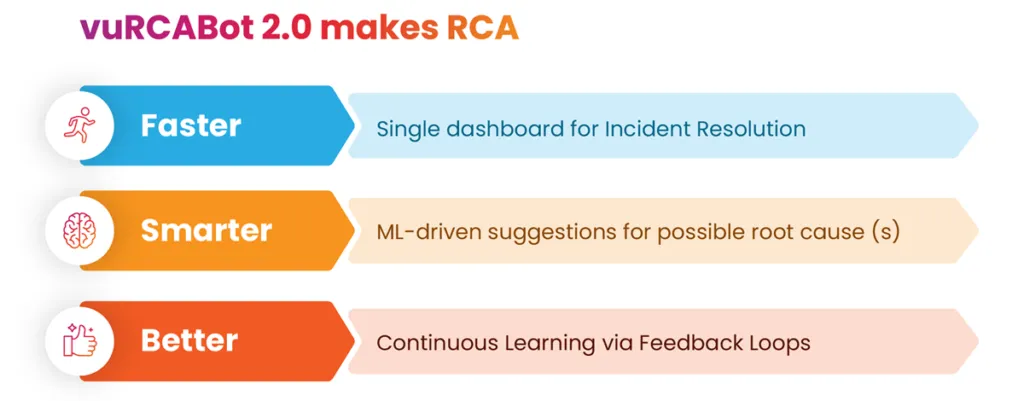 vuRCABot 2.0 makes RCA

Faster

Single dashboard for Incident Resolution

Smarter

ML-driven suggestions for possible root cause (s)

Better

Continuous Learning via Feedback Loops